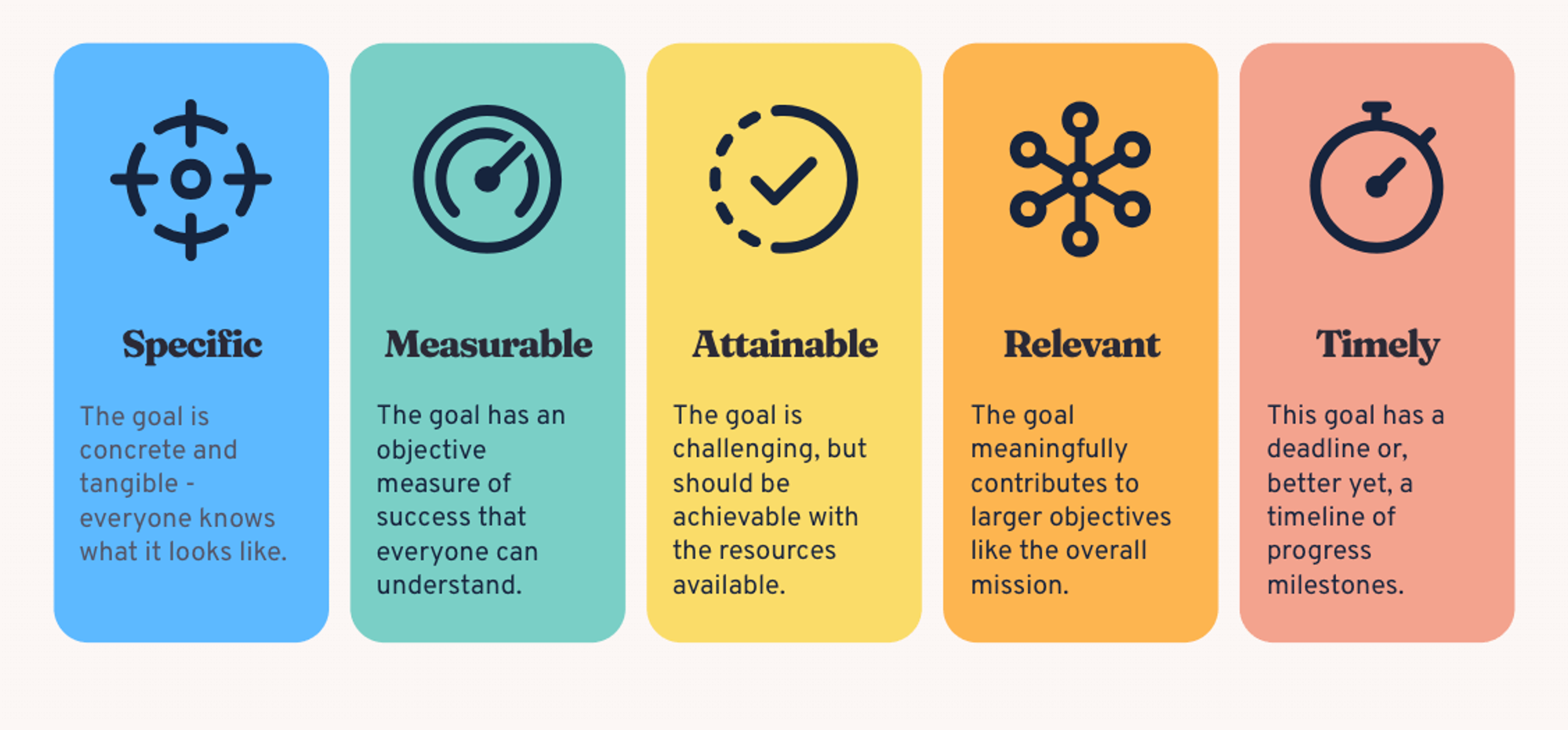 Specific

The goal is concrete and tangible - everyone knows what it looks like.

Measurable

The goal has an objective measure of success that everyone can understand.

Attainable

The goal is challenging, but should be achievable with the resources available.

Relevant

The goal meaningfully contributes to larger objectives like the overall mission.

Timely

This goal has a deadline or, better yet, a timeline of progress milestones.